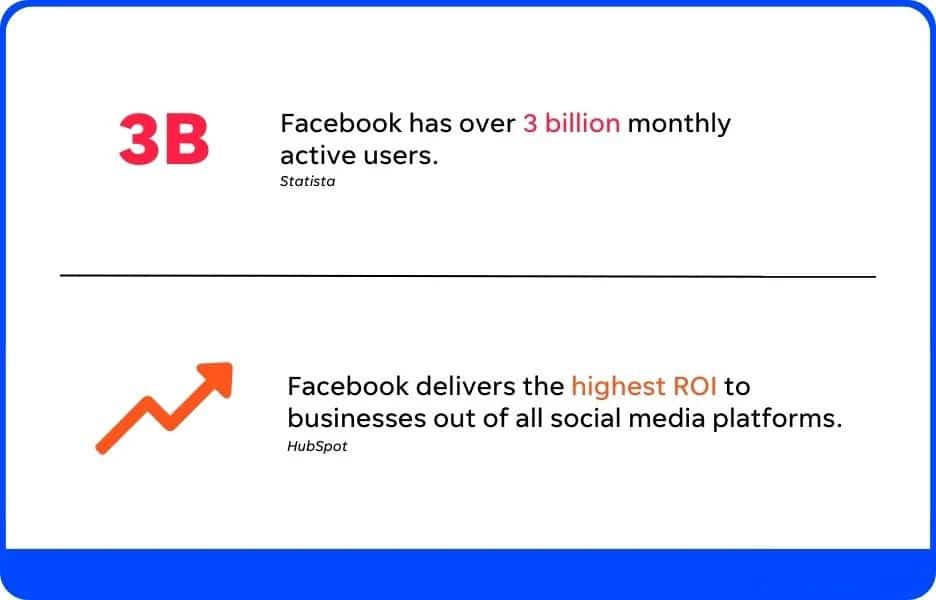 3B

Facebook has over 3 billion monthly active users.

Statista

Facebook delivers the highest ROI to businesses out of all social media platforms.

HubSpot